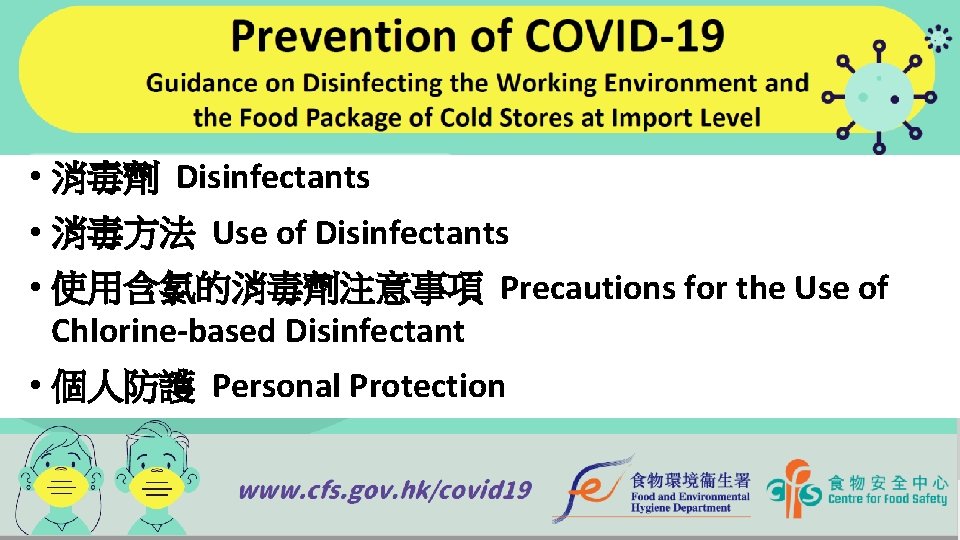 Prevention of COVID-19
Guidance on Disinfecting the Working Environment and the Food Package of Cold Stores at Import Level

• 消毒劑 Disinfectants
• 消毒方法 Use of Disinfectants
• 使用含氯的消毒劑注意事項 Precautions for the Use of Chlorine-based Disinfectant
• 個人防護 Personal Protection

www.cfs.gov.hk/covid19

食物環境衞生署
Food and Environmental Hygiene Department

cfs 食物安全中心
Centre for Food Safety